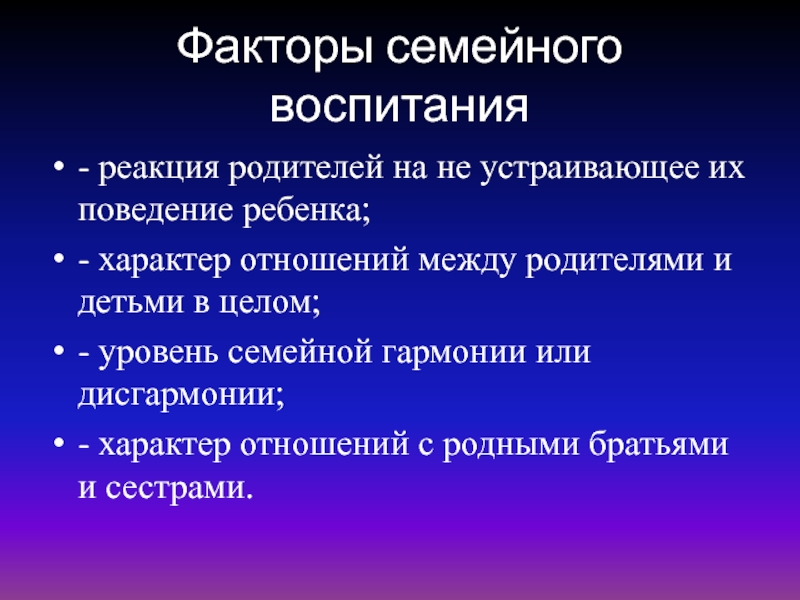 Факторы семейного воспитания

• - реакция родителей на не устраивающее их поведение ребенка;
• - характер отношений между родителями и детьми в целом;
• - уровень семейной гармонии или дисгармонии;
• - характер отношений с родными братьями и сестрами.